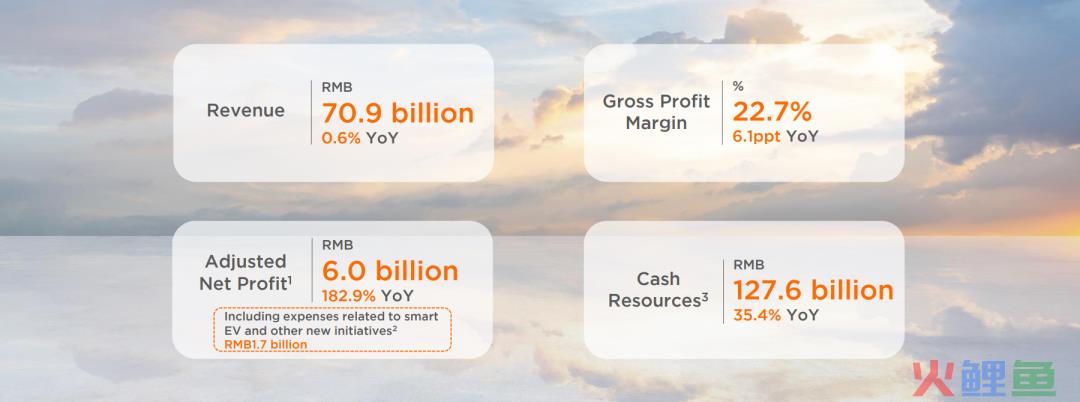 Revenue

RMB
70.9 billion
0.6% YoY

Gross Profit Margin

%
22.7%
6.1ppt YoY

Adjusted Net Profit$^1$

RMB
6.0 billion
182.9% YoY

Including expenses related to smart EV and other new initiatives$^2$
RMB1.7 billion

Cash Resources$^3$

RMB
127.6 billion
35.4% YoY

火鲤鱼